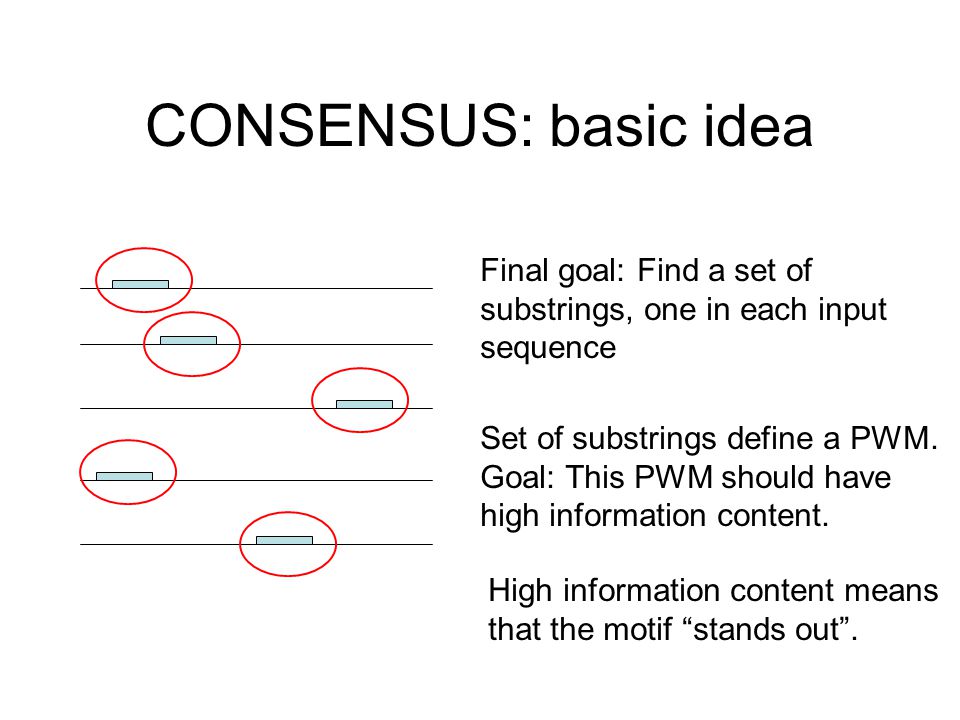 CONSENSUS: basic idea

Final goal: Find a set of substrings, one in each input sequence

Set of substrings define a PWM.
Goal: This PWM should have high information content.

High information content means that the motif “stands out”.